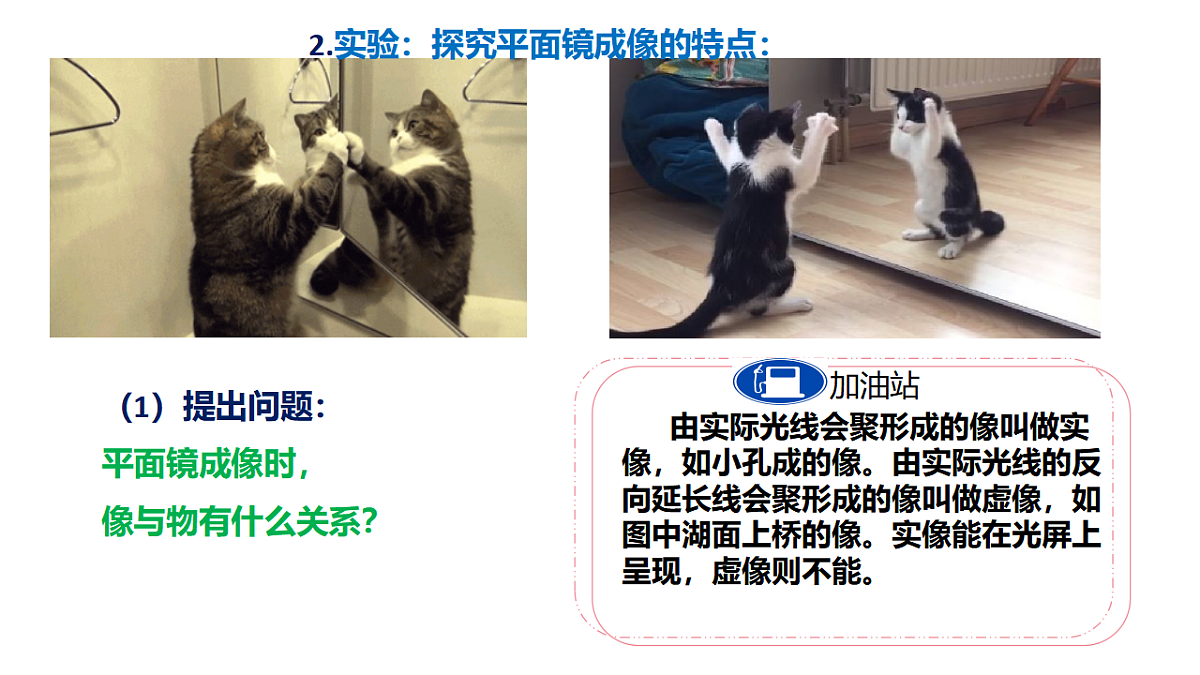 2.实验：探究平面镜成像的特点：

（1）提出问题：

平面镜成像时，

像与物有什么关系?

加油站

由实际光线会聚形成的像叫做实像，如小孔成的像。由实际光线的反向延长线会聚形成的像叫做虚像，如图中湖面上桥的像。实像能在光屏上呈现，虚像则不能。